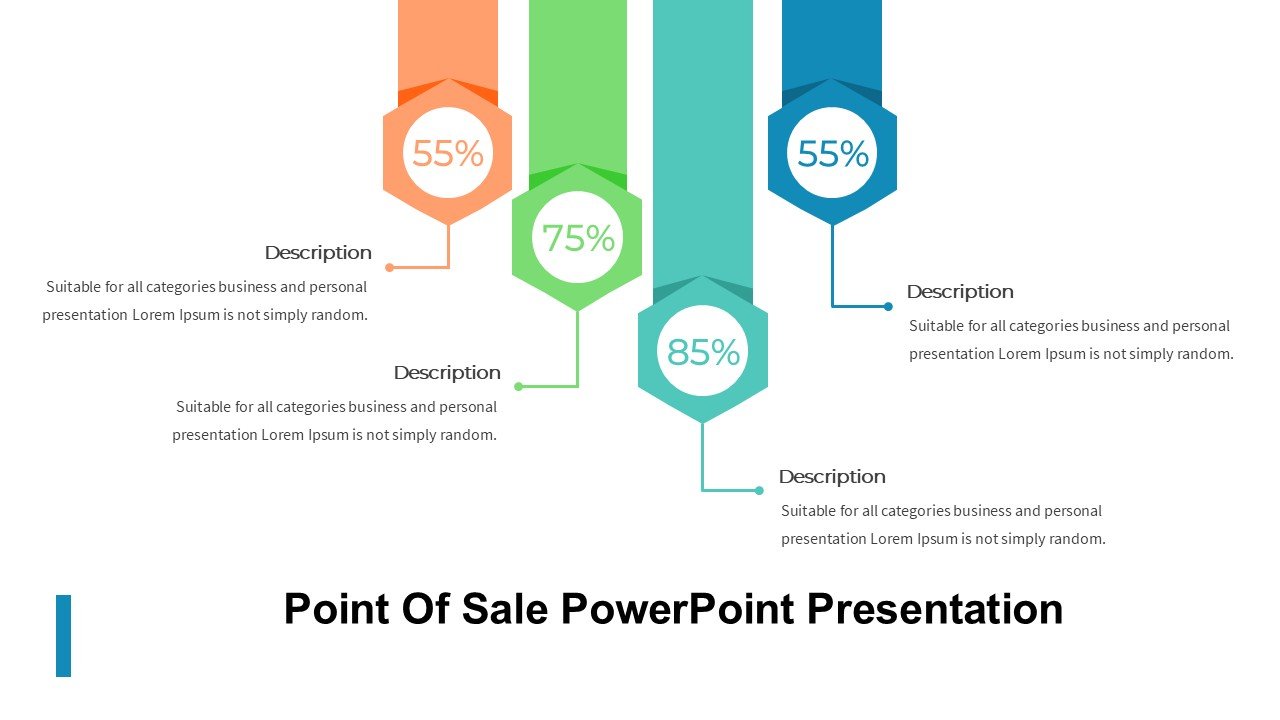 55%

Description

Suitable for all categories business and personal presentation Lorem Ipsum is not simply random.

75%

Description

Suitable for all categories business and personal presentation Lorem Ipsum is not simply random.

85%

Description

Suitable for all categories business and personal presentation Lorem Ipsum is not simply random.

55%

Description

Suitable for all categories business and personal presentation Lorem Ipsum is not simply random.

Point Of Sale PowerPoint Presentation